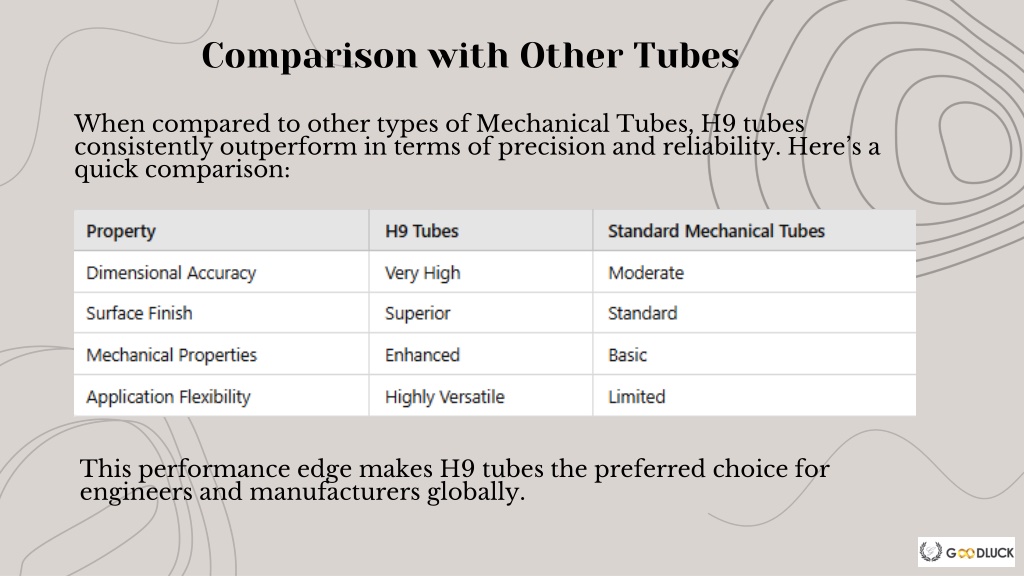 Comparison with Other Tubes

When compared to other types of Mechanical Tubes, H9 tubes consistently outperform in terms of precision and reliability. Here's a quick comparison:

| Property | H9 Tubes | Standard Mechanical Tubes |
|---|---|---|
| Dimensional Accuracy | Very High | Moderate |
| Surface Finish | Superior | Standard |
| Mechanical Properties | Enhanced | Basic |
| Application Flexibility | Highly Versatile | Limited |

This performance edge makes H9 tubes the preferred choice for engineers and manufacturers globally.

GOODLUCK